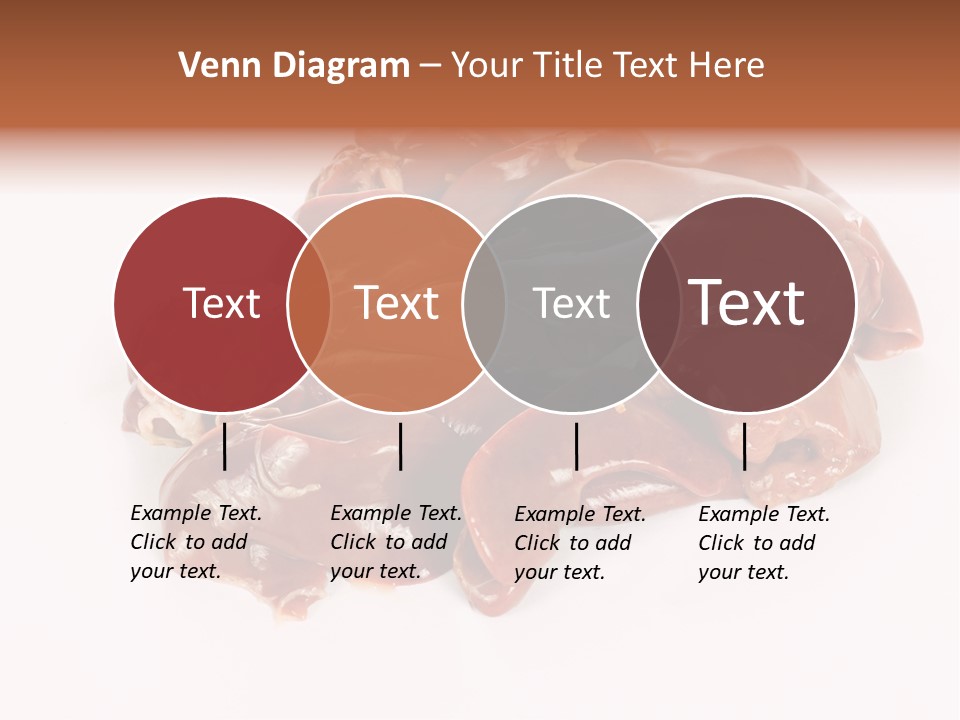 Venn Diagram – Your Title Text Here

Text

Text

Text

Text

Example Text. Click to add your text.

Example Text. Click to add your text.

Example Text. Click to add your text.

Example Text. Click to add your text.